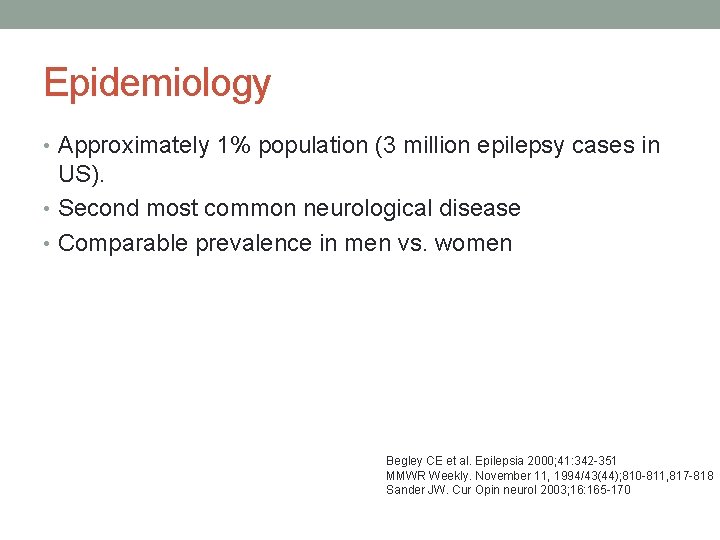 Epidemiology

• Approximately 1% population (3 million epilepsy cases in US).
• Second most common neurological disease
• Comparable prevalence in men vs. women

Begley CE et al. Epilepsia 2000;41:342-351
MMWR Weekly. November 11, 1994/43(44);810-811,817-818
Sander JW. Cur Opin neurol 2003;16:165-170